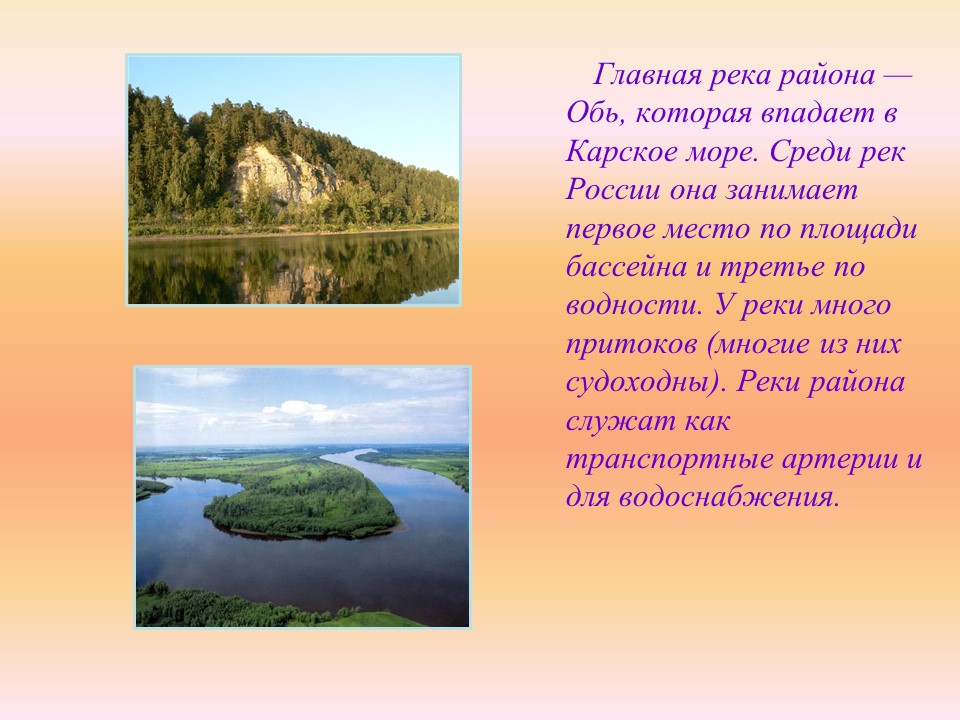 Главная река района — Обь, которая впадает в Карское море. Среди рек России она занимает первое место по площади бассейна и третье по водности. У реки много притоков (многие из них судоходны). Реки района служат как транспортные артерии и для водоснабжения.